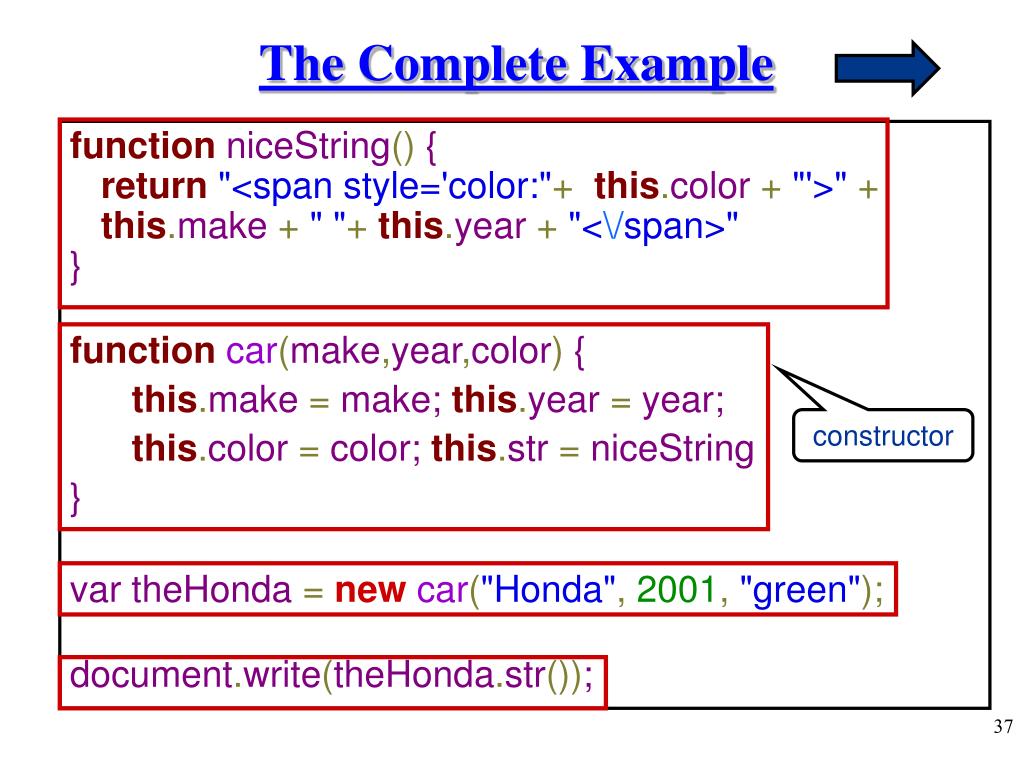 The Complete Example

function niceString() {
return "<span style='color:"+ this.color + "'>" + this.make + " "+ this.year + "<\/span>"
}

function car(make,year,color) {
this.make = make; this.year = year;
this.color = color; this.str = niceString
}

constructor

var theHonda = new car("Honda", 2001, "green");

document.write(theHonda.str());

37